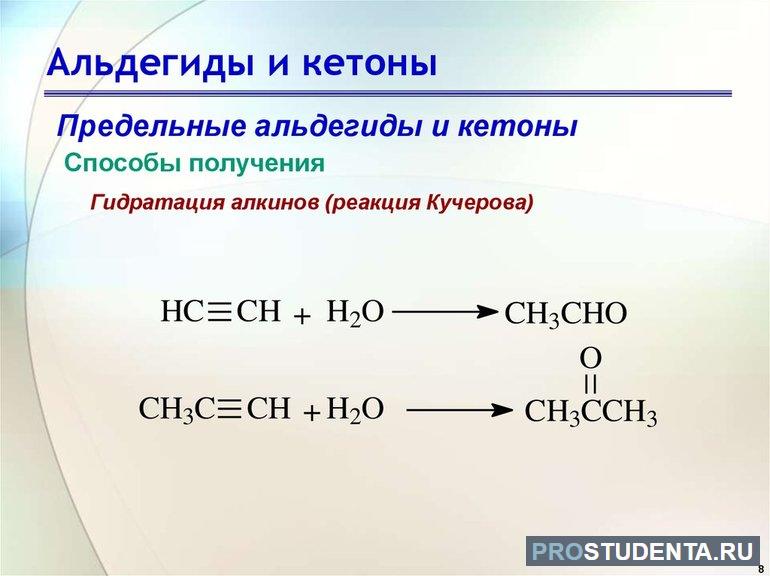 Альдегиды и кетоны

Предельные альдегиды и кетоны

Способы получения

Гидратация алкинов (реакция Кучерова)

$HC\equiv CH + H_2O \longrightarrow CH_3CHO$

$CH_3C\equiv CH + H_2O \longrightarrow CH_3\overset{\overset{O}{||}}{C}CH_3$

PROSTUDENTA.RU

8